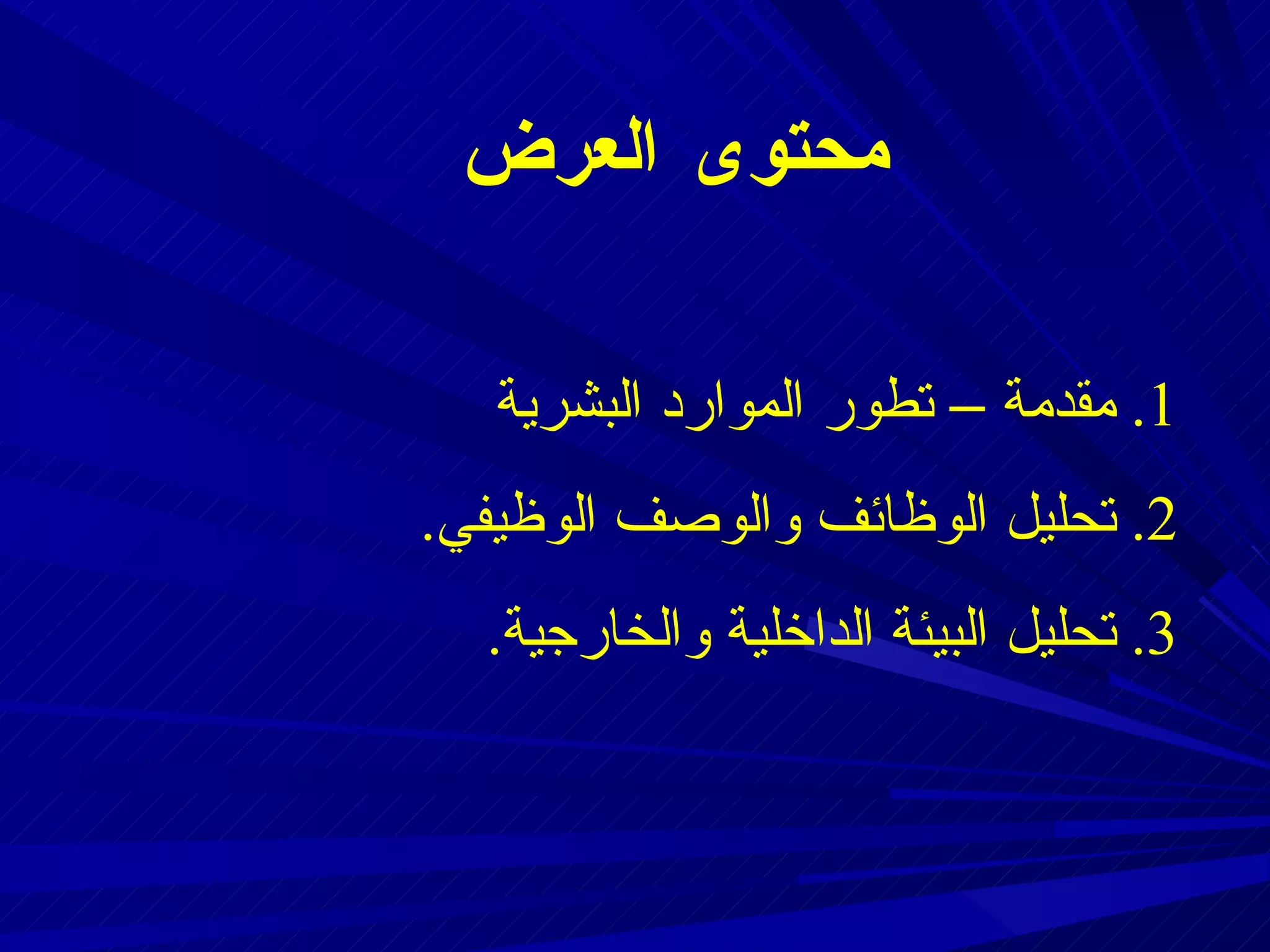 محتوى العرض

1. مقدمة – تطور الموارد البشرية

2. تحليل الوظائف والوصف الوظيفي.

3. تحليل البيئة الداخلية والخارجية.